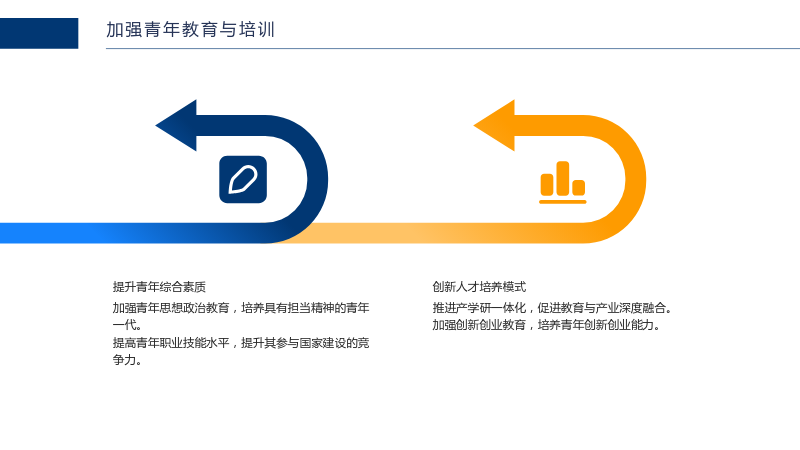 加强青年教育与培训

提升青年综合素质

加强青年思想政治教育，培养具有担当精神的青年一代。

提高青年职业技能水平，提升其参与国家建设的竞争力。

创新人才培养模式

推进产学研一体化，促进教育与产业深度融合。

加强创新创业教育，培养青年创新创业能力。